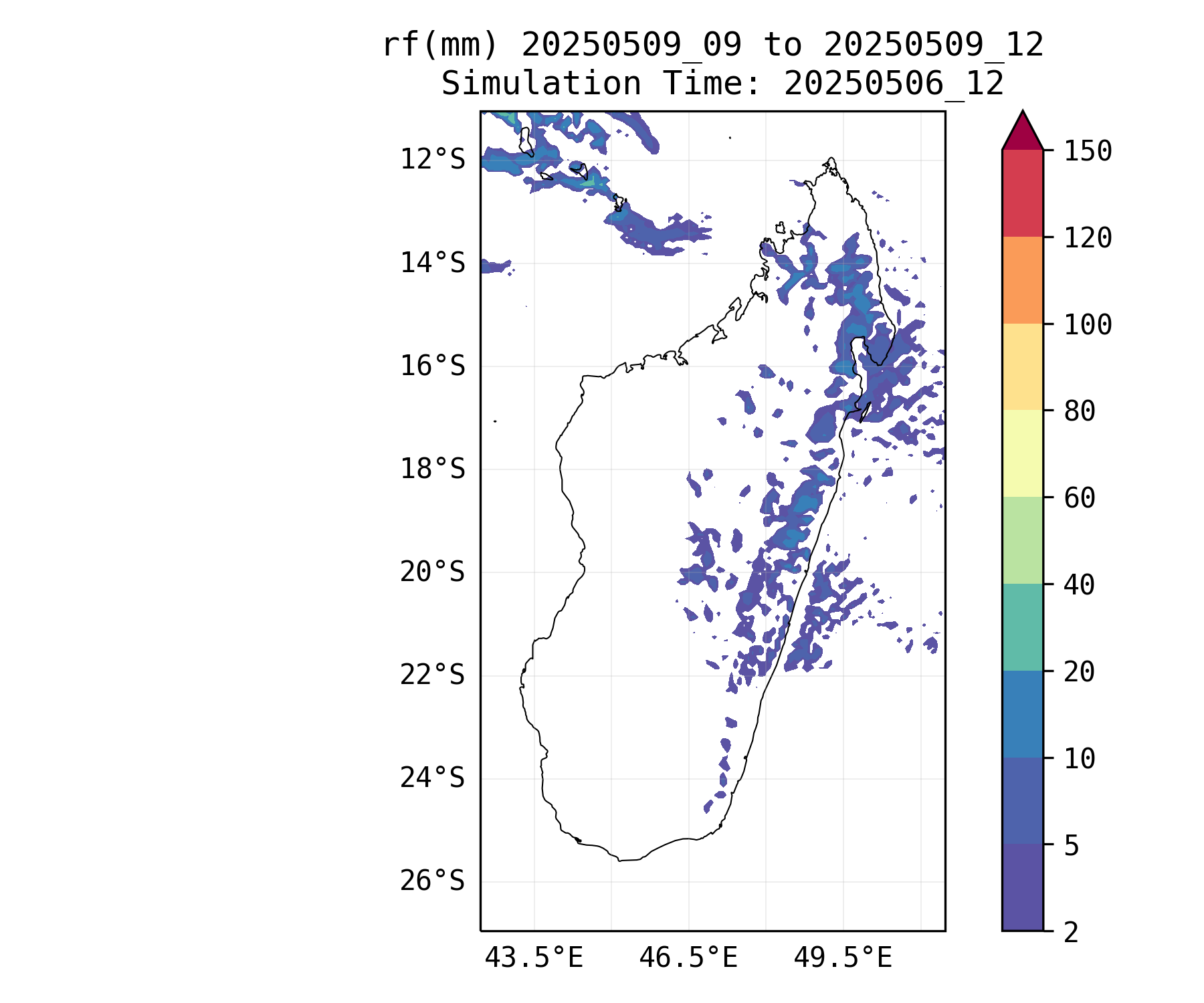 rf(mm) 20250509_09 to 20250509_12
Simulation Time: 20250506_12

12°S
14°S
16°S
18°S
20°S
22°S
24°S
26°S

43.5°E
46.5°E
49.5°E

150
120
100
80
60
40
20
10
5
2